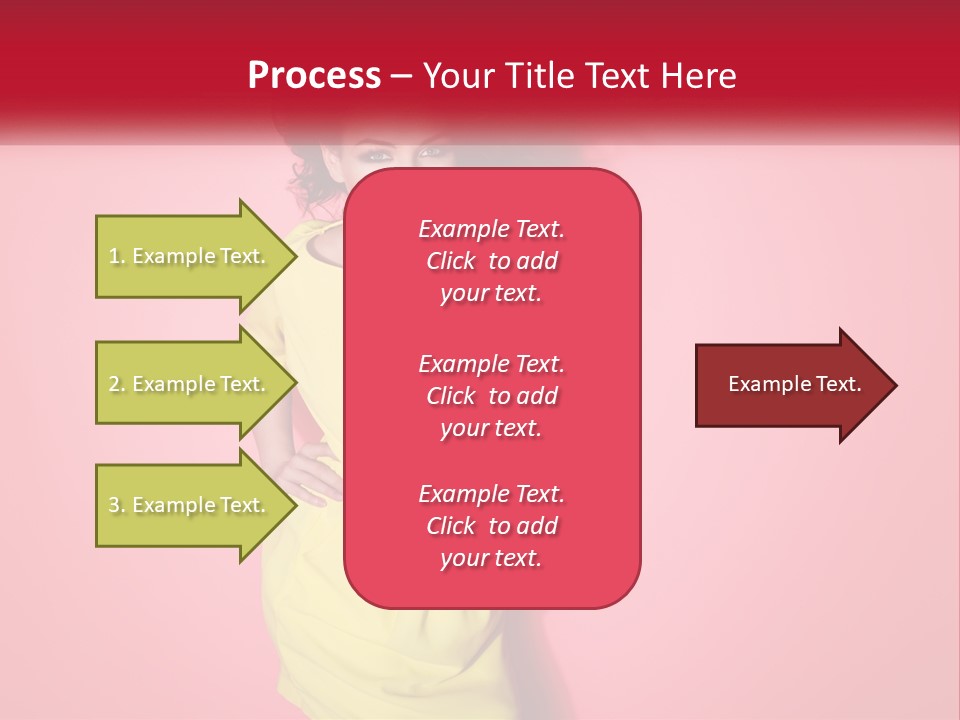 Process – Your Title Text Here

1. Example Text.

2. Example Text.

3. Example Text.

Example Text. Click to add your text.

Example Text. Click to add your text.

Example Text. Click to add your text.

Example Text.